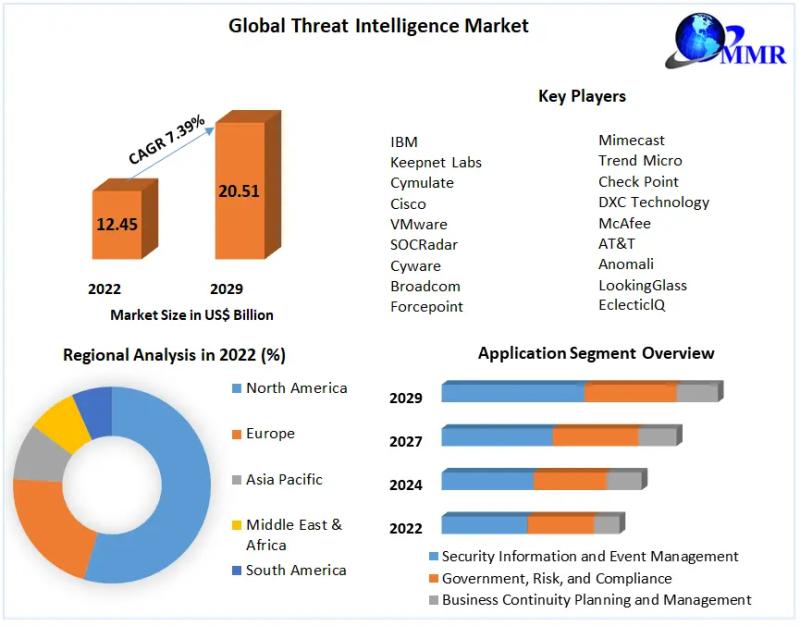 Global Threat Intelligence Market

MMR

CAGR 7.39%

12.45

20.51

2022

2029

Market Size in US$ Billion

Key Players

IBM
Keepnet Labs
Cymulate
Cisco
VMware
SOCRadar
Cyware
Broadcom
Forcepoint

Mimecast
Trend Micro
Check Point
DXC Technology
McAfee
AT&T
Anomali
LookingGlass
EclecticIQ

Regional Analysis in 2022 (%)

North America
Europe
Asia Pacific
Middle East & Africa
South America

Application Segment Overview

2029
2027
2024
2022

Security Information and Event Management
Government, Risk, and Compliance
Business Continuity Planning and Management